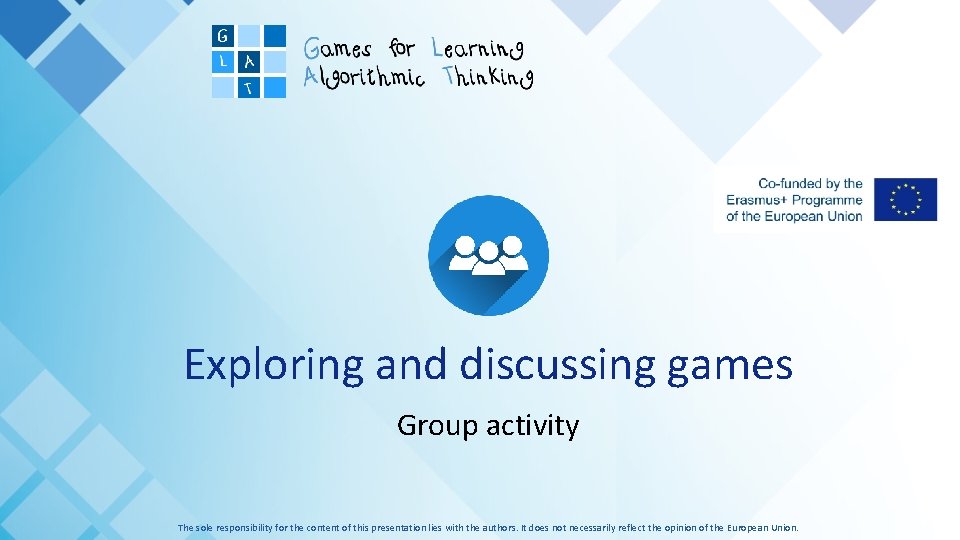 G
L A
T

Games for Learning
Algorithmic Thinking

Co-funded by the Erasmus+ Programme of the European Union

Exploring and discussing games

Group activity

The sole responsibility for the content of this presentation lies with the authors. It does not necessarily reflect the opinion of the European Union.